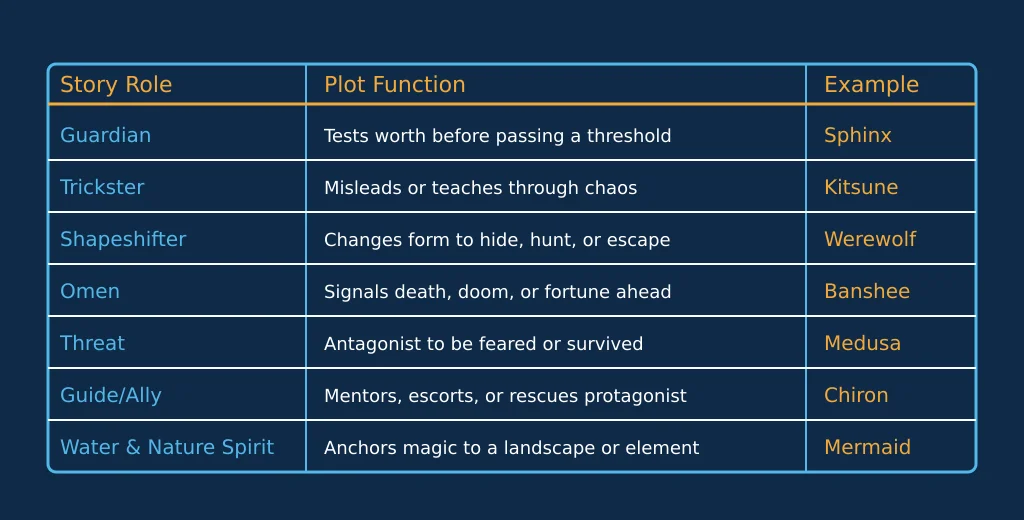 | Story Role | Plot Function | Example |
|---|---|---|
| Guardian | Tests worth before passing a threshold | Sphinx |
| Trickster | Misleads or teaches through chaos | Kitsune |
| Shapeshifter | Changes form to hide, hunt, or escape | Werewolf |
| Omen | Signals death, doom, or fortune ahead | Banshee |
| Threat | Antagonist to be feared or survived | Medusa |
| Guide/Ally | Mentors, escorts, or rescues protagonist | Chiron |
| Water & Nature Spirit | Anchors magic to a landscape or element | Mermaid |